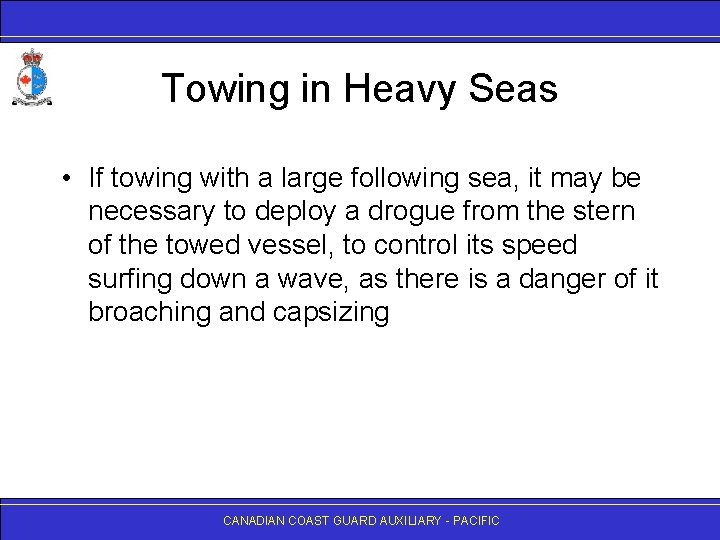 Towing in Heavy Seas

• If towing with a large following sea, it may be necessary to deploy a drogue from the stern of the towed vessel, to control its speed surfing down a wave, as there is a danger of it broaching and capsizing

CANADIAN COAST GUARD AUXILIARY - PACIFIC